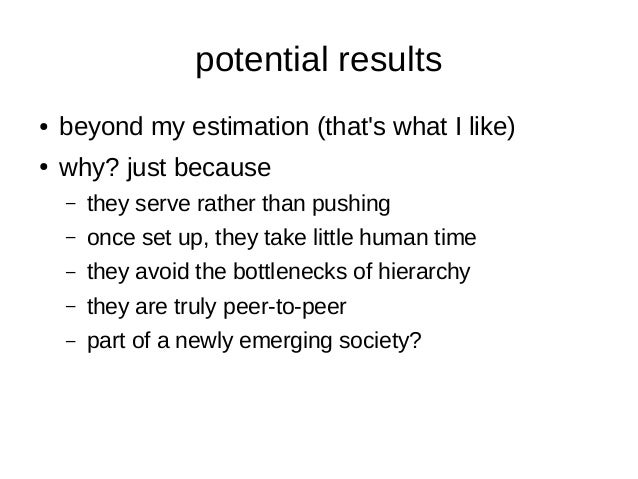 potential results

• beyond my estimation (that's what I like)
• why? just because
  – they serve rather than pushing
  – once set up, they take little human time
  – they avoid the bottlenecks of hierarchy
  – they are truly peer-to-peer
  – part of a newly emerging society?